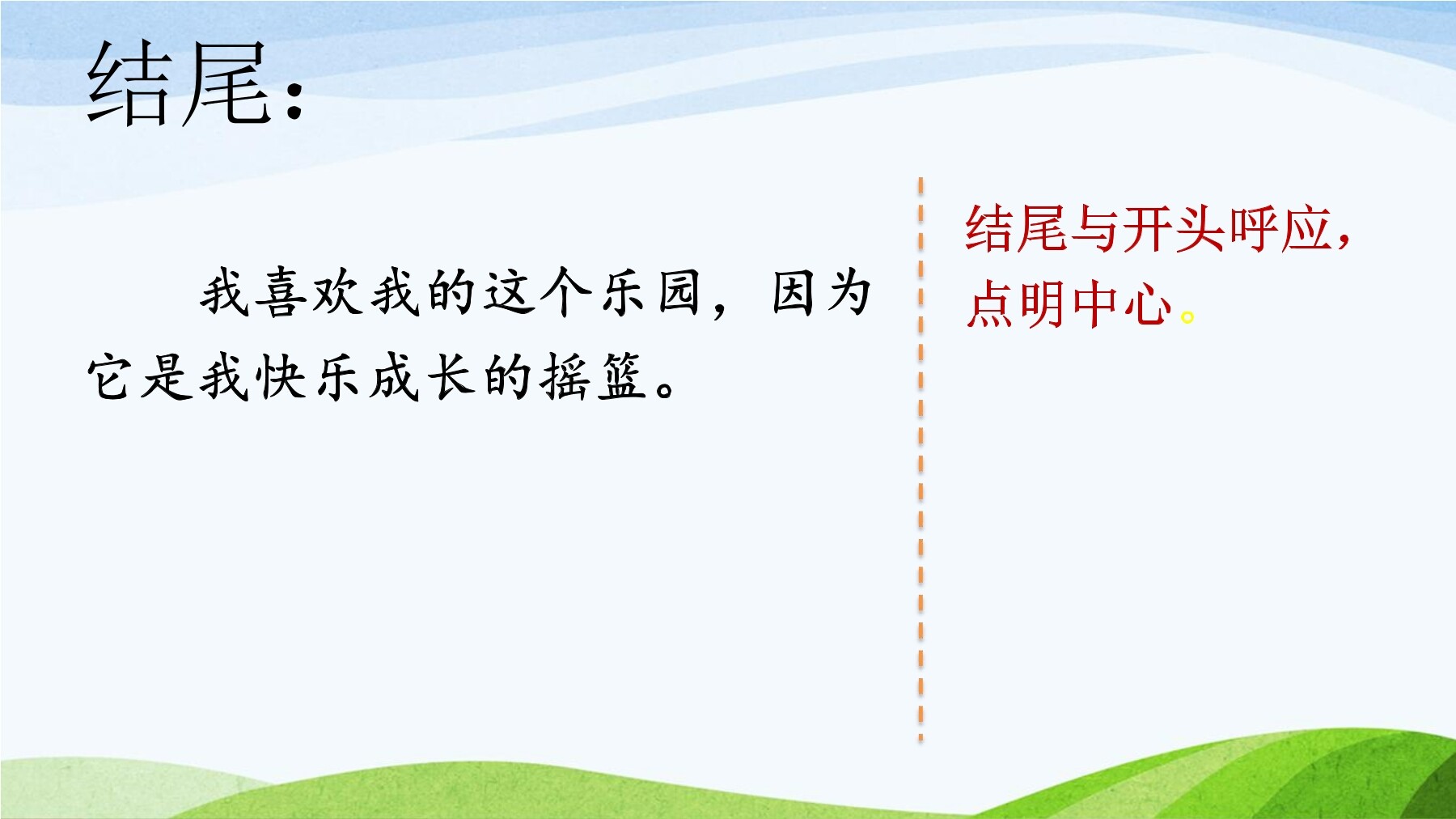 结尾:

我喜欢我的这个乐园，因为它是我快乐成长的摇篮。

结尾与开头呼应，点明中心。